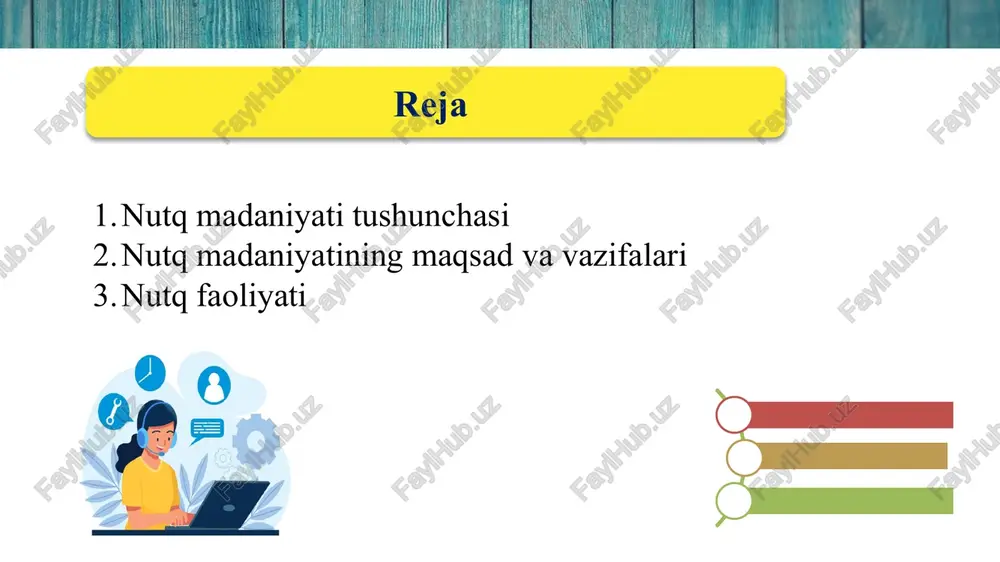 Reja

1. Nutq madaniyati tushunchasi
2. Nutq madaniyatining maqsad va vazifalari
3. Nutq faoliyati

FaylHub.uz